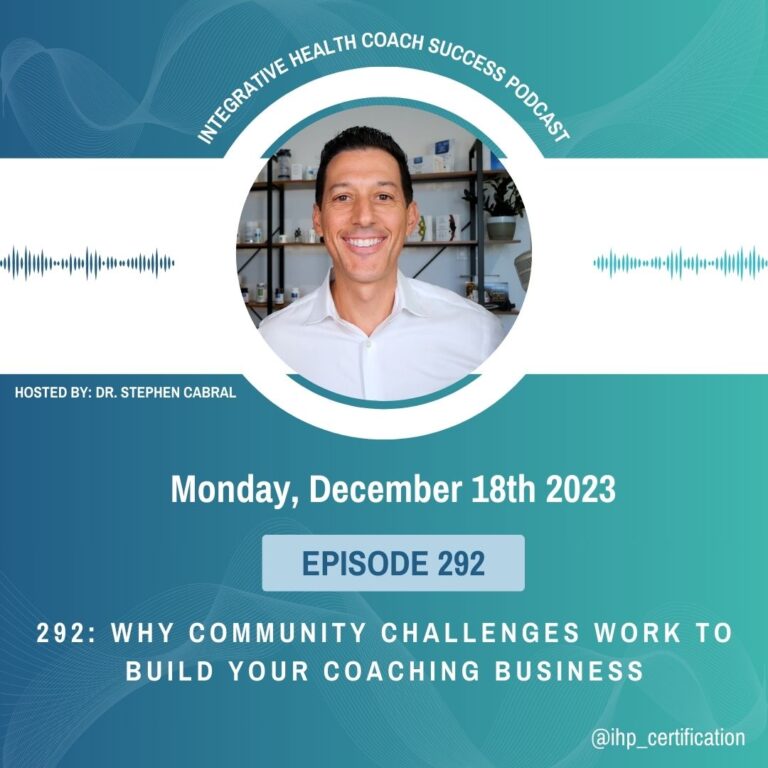 INTEGRATIVE HEALTH COACH SUCCESS PODCAST

HOSTED BY: DR. STEPHEN CABRAL

Monday, December 18th 2023

EPISODE 292

292: WHY COMMUNITY CHALLENGES WORK TO BUILD YOUR COACHING BUSINESS

@ihp_certification